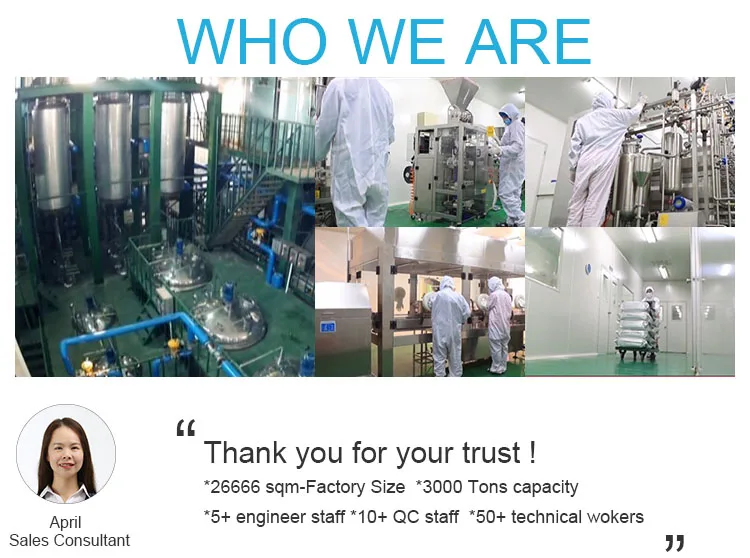 WHO WE ARE

April
Sales Consultant

“ Thank you for your trust !
*26666 sqm-Factory Size *3000 Tons capacity
*5+ engineer staff *10+ QC staff *50+ technical wokers ”